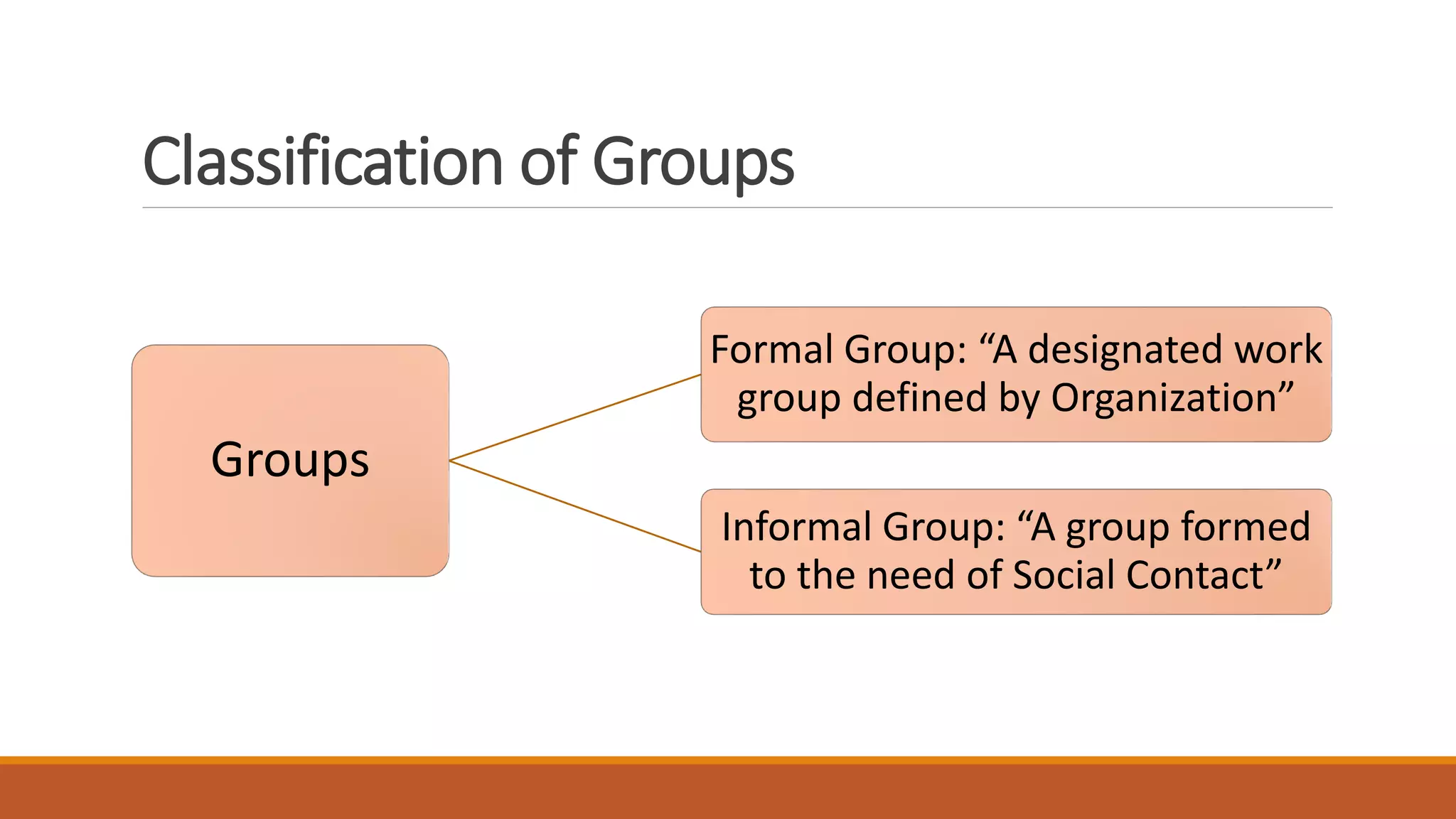 Classification of Groups

Groups

Formal Group: “A designated work group defined by Organization”

Informal Group: “A group formed to the need of Social Contact”